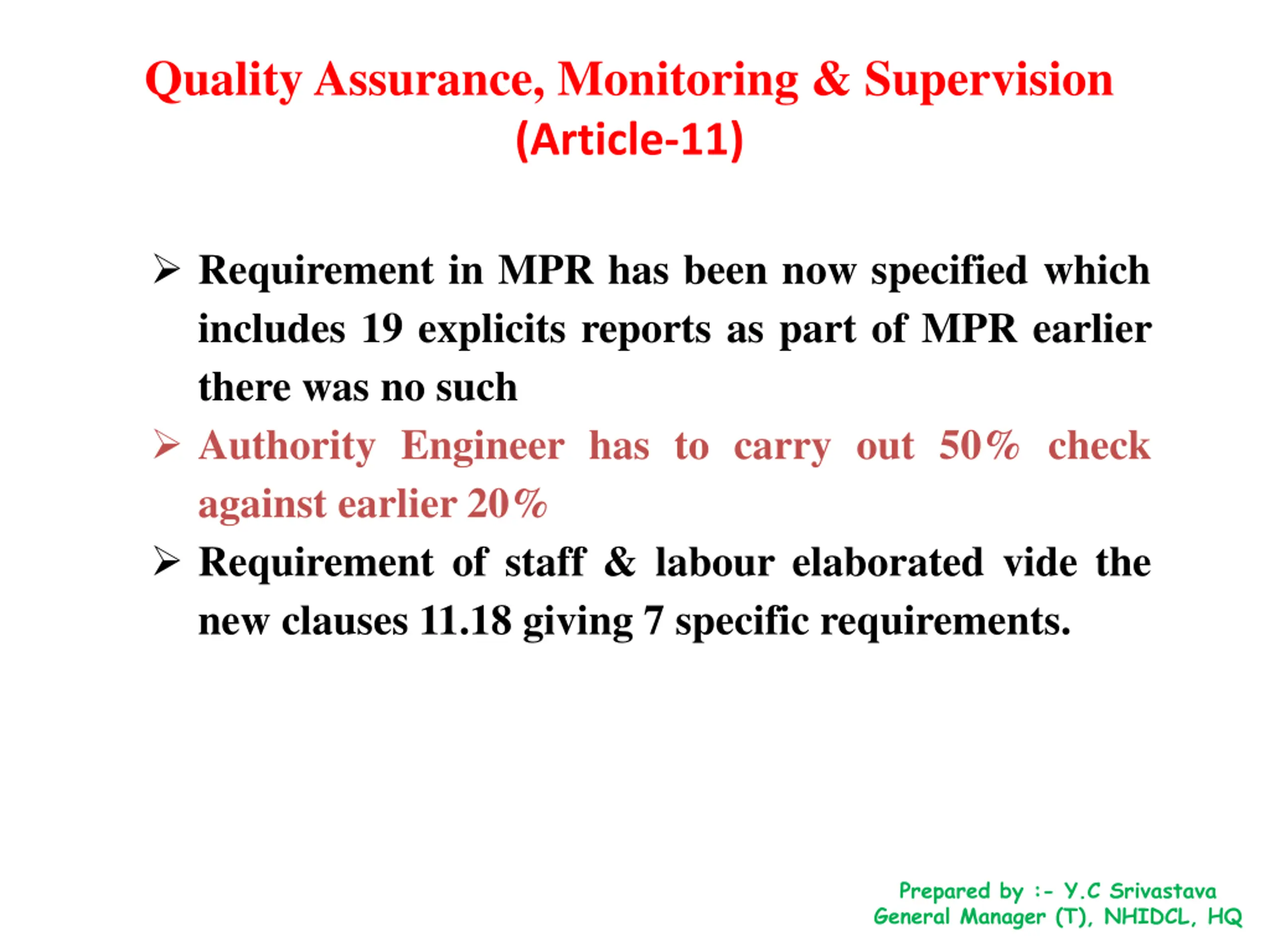 Quality Assurance, Monitoring & Supervision (Article-11)

➢ Requirement in MPR has been now specified which includes 19 explicits reports as part of MPR earlier there was no such

➢ Authority Engineer has to carry out 50% check against earlier 20%

➢ Requirement of staff & labour elaborated vide the new clauses 11.18 giving 7 specific requirements.

Prepared by :- Y.C Srivastava
General Manager (T), NHIDCL, HQ